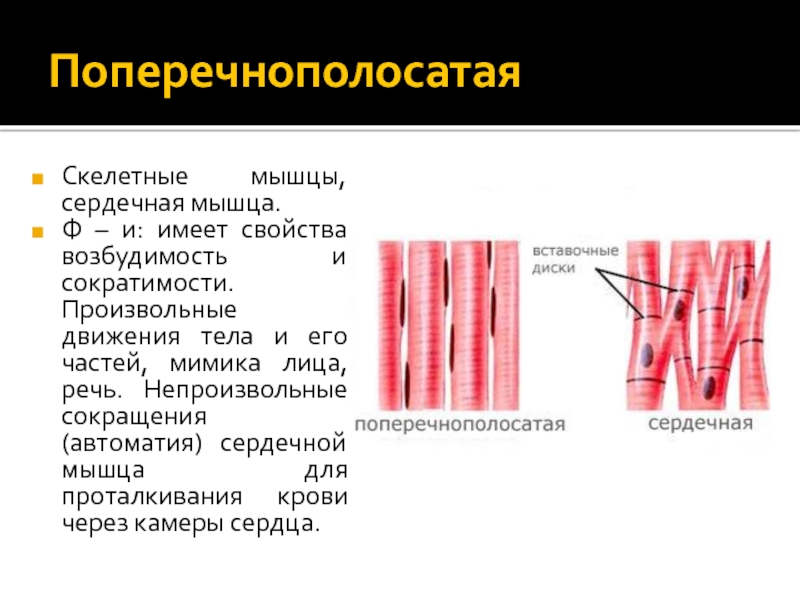 Поперечнополосатая

Скелетные мышцы, сердечная мышца.

Ф – и: имеет свойства возбудимость и сократимости. Произвольные движения тела и его частей, мимика лица, речь. Непроизвольные сокращения (автоматия) сердечной мышца для проталкивания крови через камеры сердца.

вставочные диски

поперечнополосатая

сердечная